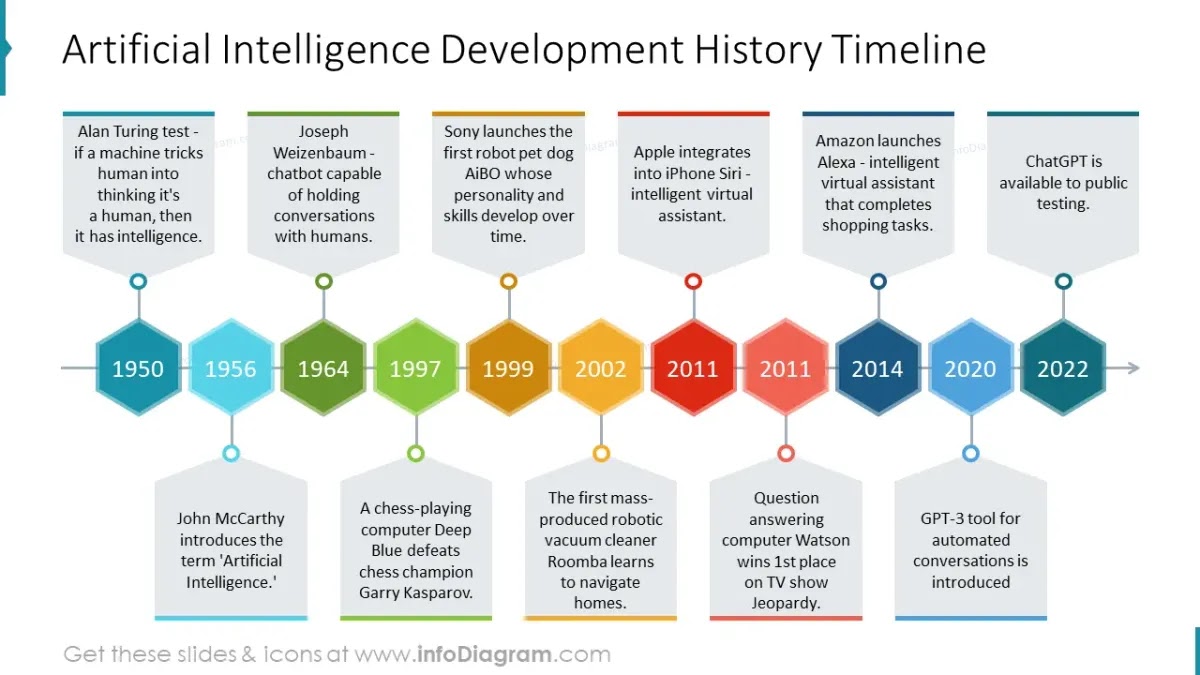 Artificial Intelligence Development History Timeline

Alan Turing test - if a machine tricks human into thinking it's a human, then it has intelligence.

Joseph Weizenbaum - chatbot capable of holding conversations with humans.

Sony launches the first robot pet dog AiBO whose personality and skills develop over time.

Apple integrates into iPhone Siri - intelligent virtual assistant.

Amazon launches Alexa - intelligent virtual assistant that completes shopping tasks.

ChatGPT is available to public testing.

1950

1956

1964

1997

1999

2002

2011

2011

2014

2020

2022

John McCarthy introduces the term 'Artificial Intelligence.'

A chess-playing computer Deep Blue defeats chess champion Garry Kasparov.

The first mass-produced robotic vacuum cleaner Roomba learns to navigate homes.

Question answering computer Watson wins 1st place on TV show Jeopardy.

GPT-3 tool for automated conversations is introduced

Get these slides & icons at www.infoDiagram.com